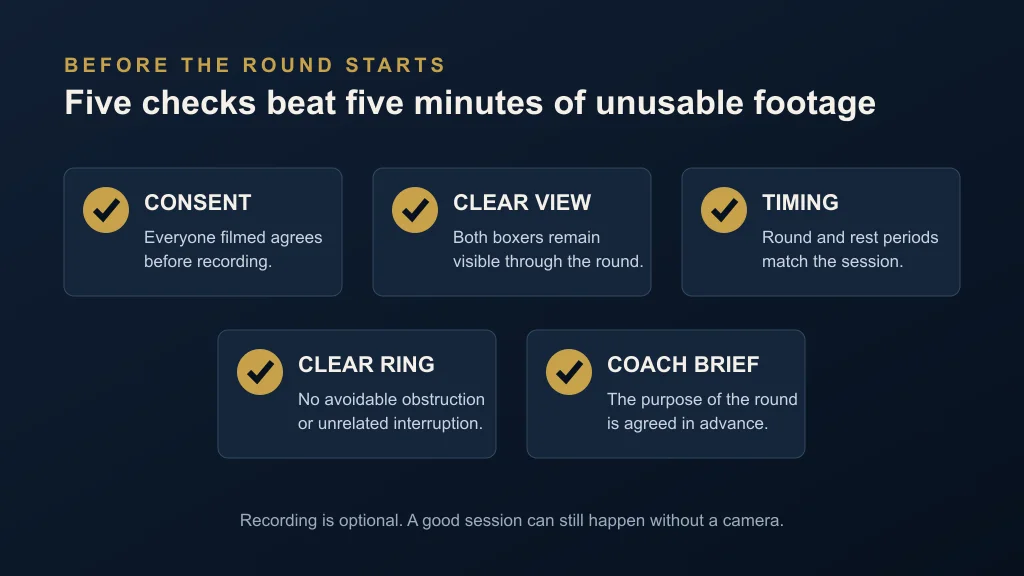 BEFORE THE ROUND STARTS

Five checks beat five minutes of unusable footage

CONSENT
Everyone filmed agrees before recording.

CLEAR VIEW
Both boxers remain visible through the round.

TIMING
Round and rest periods match the session.

CLEAR RING
No avoidable obstruction or unrelated interruption.

COACH BRIEF
The purpose of the round is agreed in advance.

Recording is optional. A good session can still happen without a camera.